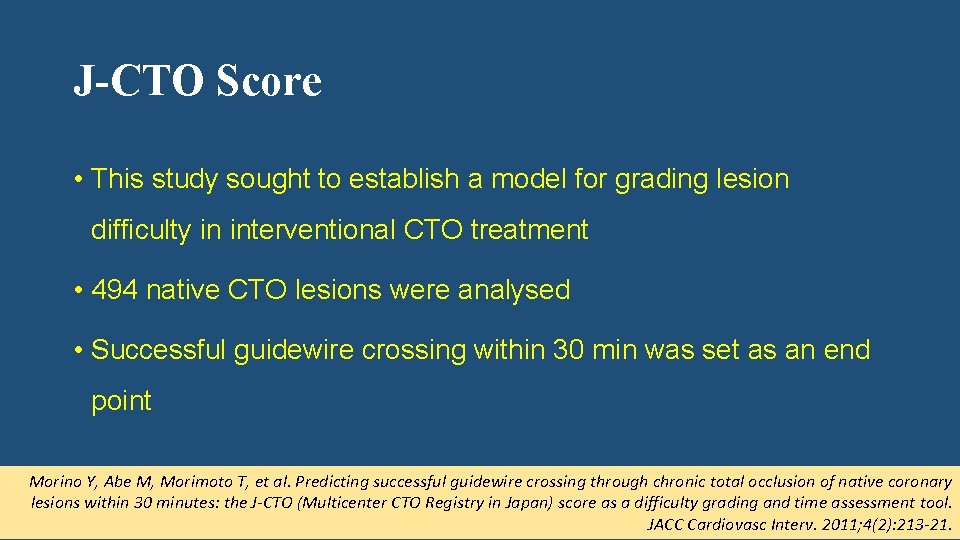 J-CTO Score

• This study sought to establish a model for grading lesion difficulty in interventional CTO treatment

• 494 native CTO lesions were analysed

• Successful guidewire crossing within 30 min was set as an end point

Morino Y, Abe M, Morimoto T, et al. Predicting successful guidewire crossing through chronic total occlusion of native coronary lesions within 30 minutes: the J-CTO (Multicenter CTO Registry in Japan) score as a difficulty grading and time assessment tool. JACC Cardiovasc Interv. 2011;4(2):213-21.